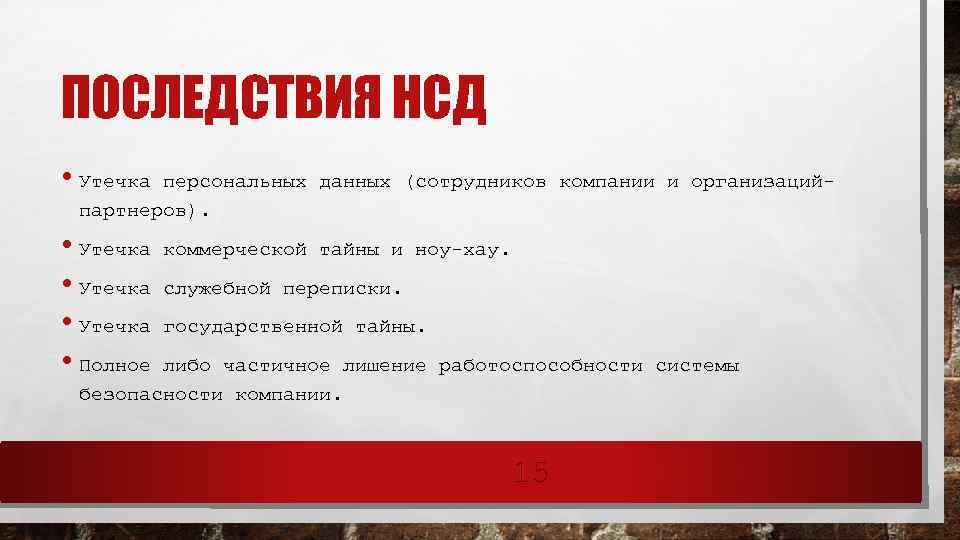 ПОСЛЕДСТВИЯ НСД

• Утечка персональных данных (сотрудников компании и организаций-партнеров).

• Утечка коммерческой тайны и ноу-хау.

• Утечка служебной переписки.

• Утечка государственной тайны.

• Полное либо частичное лишение работоспособности системы безопасности компании.

15